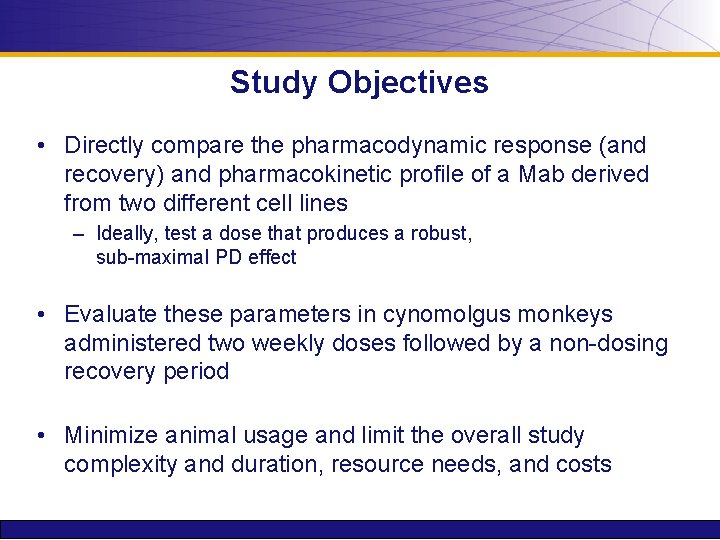 Study Objectives

• Directly compare the pharmacodynamic response (and recovery) and pharmacokinetic profile of a Mab derived from two different cell lines

– Ideally, test a dose that produces a robust, sub-maximal PD effect

• Evaluate these parameters in cynomolgus monkeys administered two weekly doses followed by a non-dosing recovery period

• Minimize animal usage and limit the overall study complexity and duration, resource needs, and costs